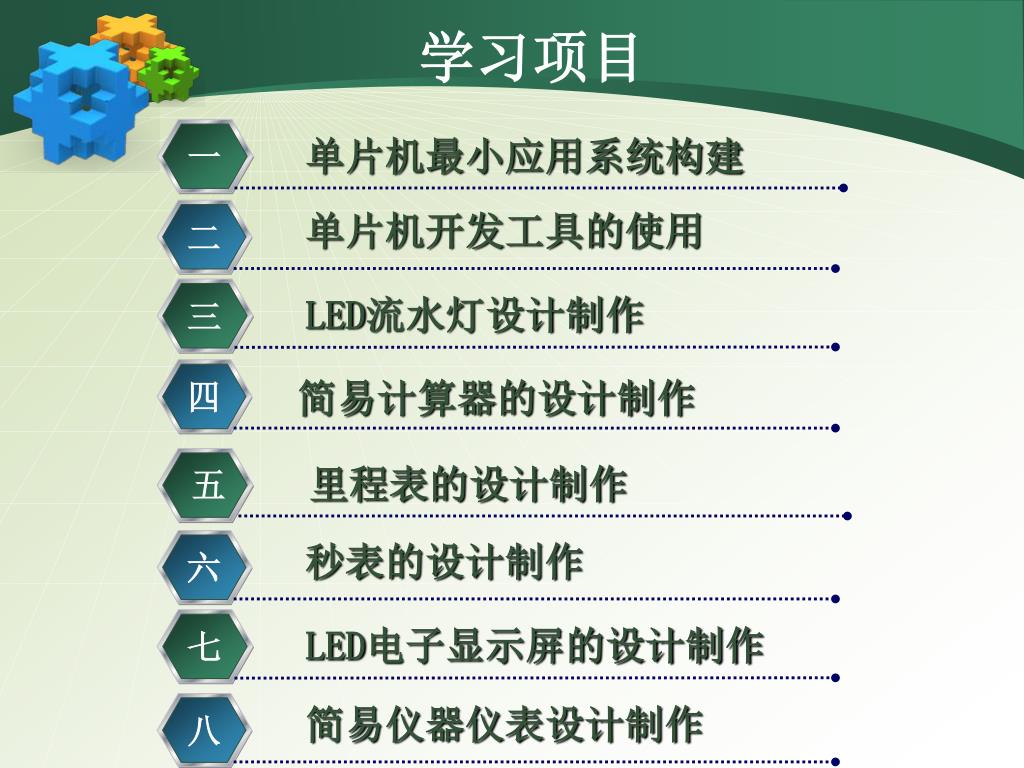 学习项目

一 单片机最小应用系统构建

二 单片机开发工具的使用

三 LED流水灯设计制作

四 简易计算器的设计制作

五 里程表的设计制作

六 秒表的设计制作

七 LED电子显示屏的设计制作

八 简易仪器仪表设计制作